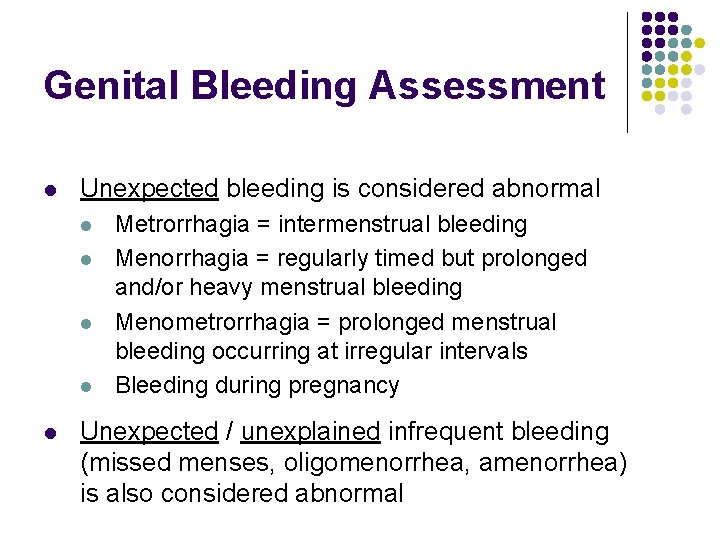 Genital Bleeding Assessment

- Unexpected bleeding is considered abnormal
  - Metrorrhagia = intermenstrual bleeding
  - Menorrhagia = regularly timed but prolonged and/or heavy menstrual bleeding
  - Menometrorrhagia = prolonged menstrual bleeding occurring at irregular intervals
  - Bleeding during pregnancy
- Unexpected / unexplained infrequent bleeding (missed menses, oligomenorrhea, amenorrhea) is also considered abnormal